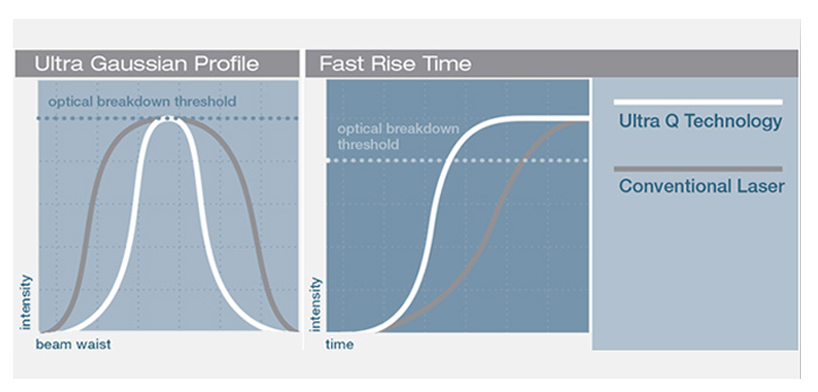 Ultra Gaussian Profile

optical breakdown threshold

intensity

beam waist

Fast Rise Time

optical breakdown threshold

intensity

time

Ultra Q Technology

Conventional Laser